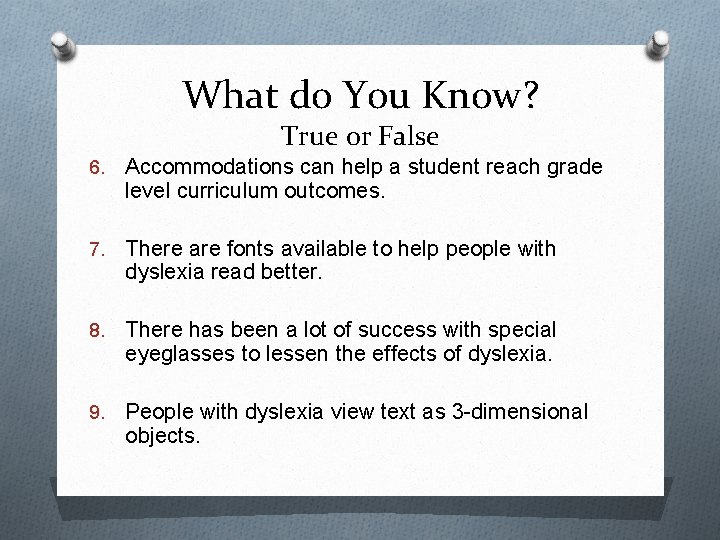 What do You Know?
True or False

6. Accommodations can help a student reach grade level curriculum outcomes.

7. There are fonts available to help people with dyslexia read better.

8. There has been a lot of success with special eyeglasses to lessen the effects of dyslexia.

9. People with dyslexia view text as 3-dimensional objects.